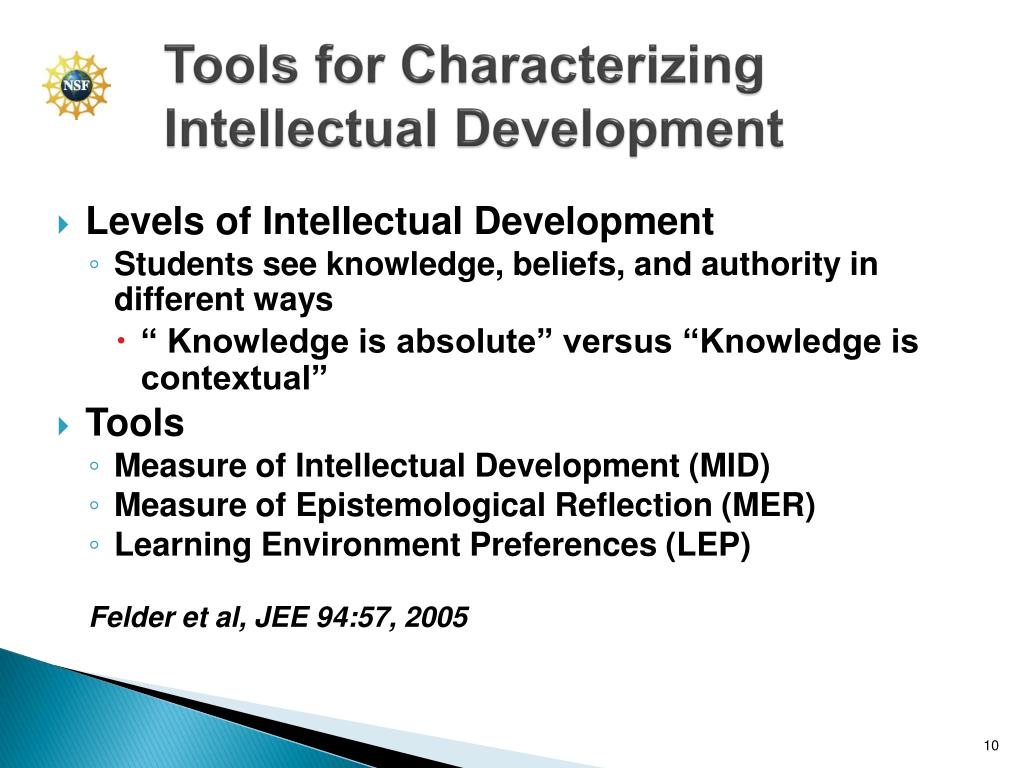 NSF

Tools for Characterizing Intellectual Development

Levels of Intellectual Development
Students see knowledge, beliefs, and authority in different ways
“ Knowledge is absolute” versus “Knowledge is contextual”
Tools
Measure of Intellectual Development (MID)
Measure of Epistemological Reflection (MER)
Learning Environment Preferences (LEP)

Felder et al, JEE 94:57, 2005

10